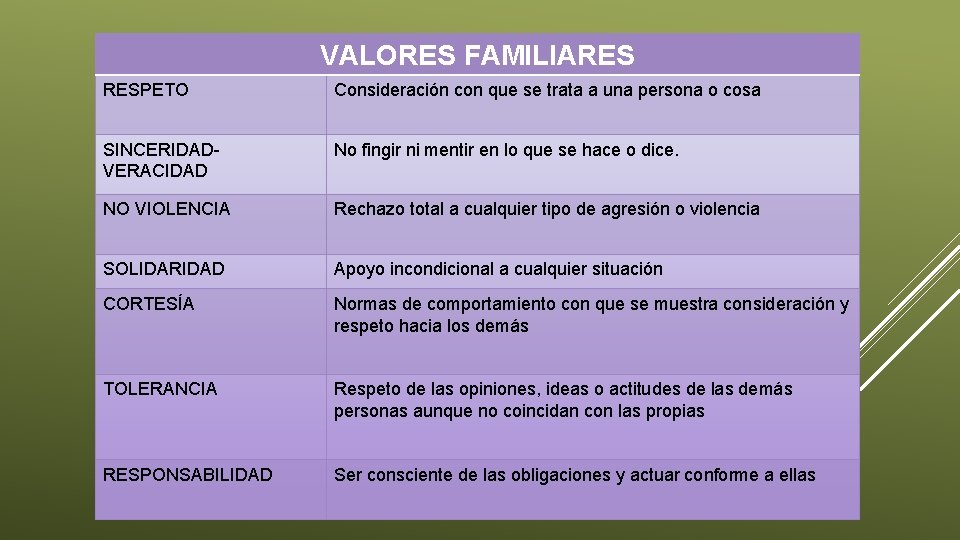 | VALORES FAMILIARES | |
|---|---|
| RESPETO | Consideración con que se trata a una persona o cosa |
| SINCERIDAD-VERACIDAD | No fingir ni mentir en lo que se hace o dice. |
| NO VIOLENCIA | Rechazo total a cualquier tipo de agresión o violencia |
| SOLIDARIDAD | Apoyo incondicional a cualquier situación |
| CORTESÍA | Normas de comportamiento con que se muestra consideración y respeto hacia los demás |
| TOLERANCIA | Respeto de las opiniones, ideas o actitudes de las demás personas aunque no coincidan con las propias |
| RESPONSABILIDAD | Ser consciente de las obligaciones y actuar conforme a ellas |